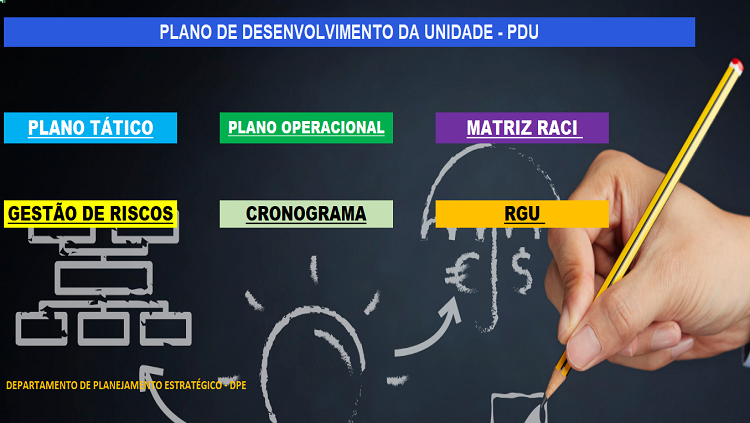 PLANO DE DESENVOLVIMENTO DA UNIDADE - PDU

PLANO TÁTICO

PLANO OPERACIONAL

MATRIZ RACI

GESTÃO DE RISCOS

CRONOGRAMA

RGU

€ $

DEPARTAMENTO DE PLANEJAMENTO ESTRATÉGICO - DPE